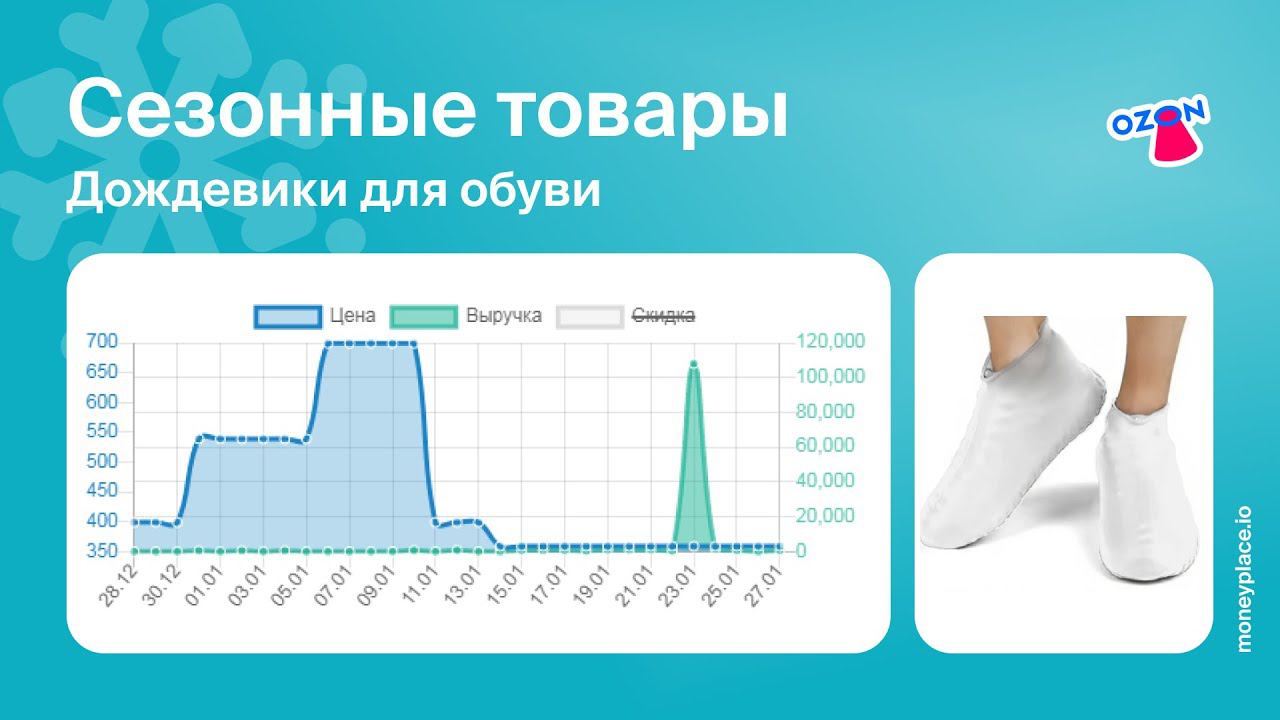 Сезонные товары
Дождевики для обуви

OZON

Цена Выручка Скидка

700
650
600
550
500
450
400
350

120,000
100,000
80,000
60,000
40,000
20,000
0

28.12 30.12 01.01 03.01 05.01 07.01 09.01 11.01 13.01 15.01 17.01 19.01 21.01 23.01 25.01 27.01

moneyplace.io